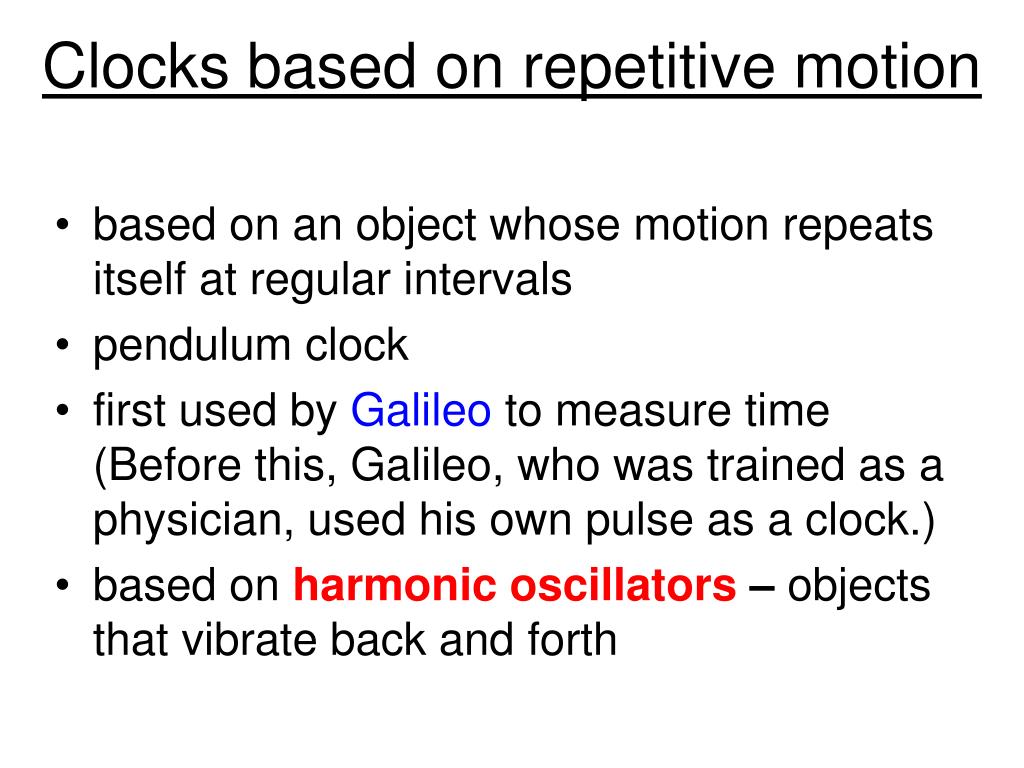 Clocks based on repetitive motion

• based on an object whose motion repeats itself at regular intervals
• pendulum clock
• first used by Galileo to measure time (Before this, Galileo, who was trained as a physician, used his own pulse as a clock.)
• based on harmonic oscillators – objects that vibrate back and forth